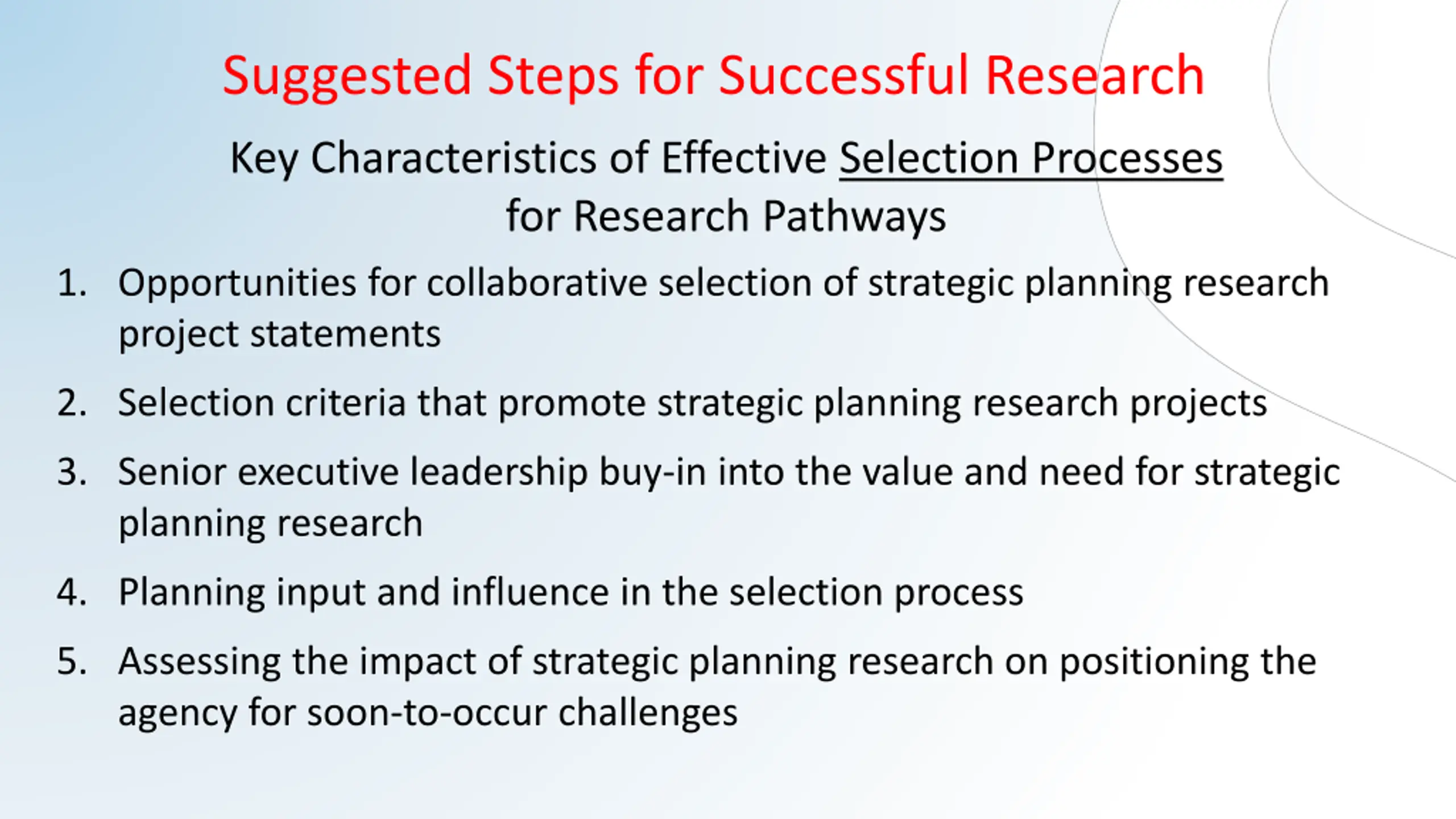 Suggested Steps for Successful Research

Key Characteristics of Effective Selection Processes for Research Pathways

1. Opportunities for collaborative selection of strategic planning research project statements
2. Selection criteria that promote strategic planning research projects
3. Senior executive leadership buy-in into the value and need for strategic planning research
4. Planning input and influence in the selection process
5. Assessing the impact of strategic planning research on positioning the agency for soon-to-occur challenges